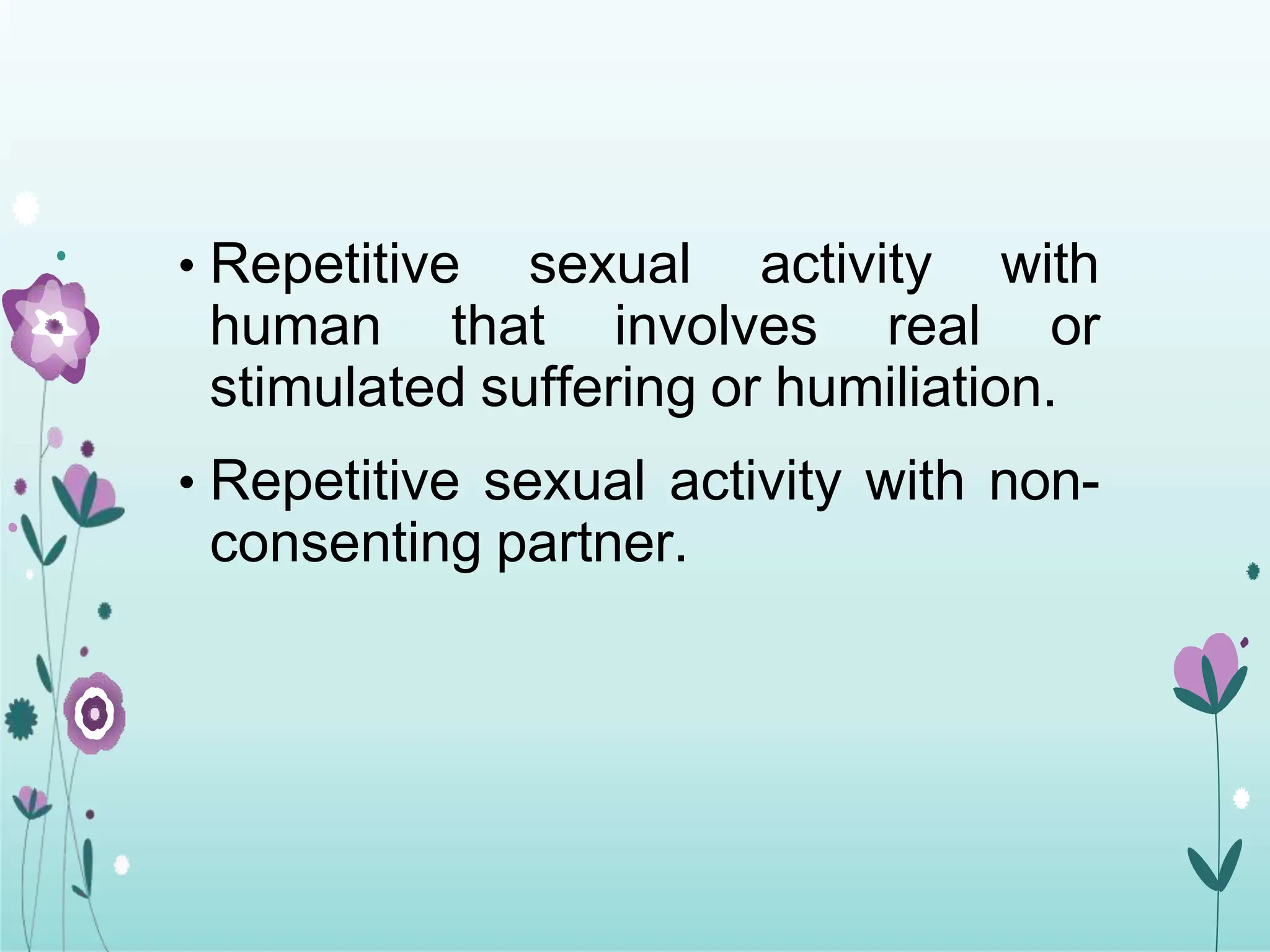 • Repetitive sexual activity with human that involves real or stimulated suffering or humiliation.

• Repetitive sexual activity with non-consenting partner.